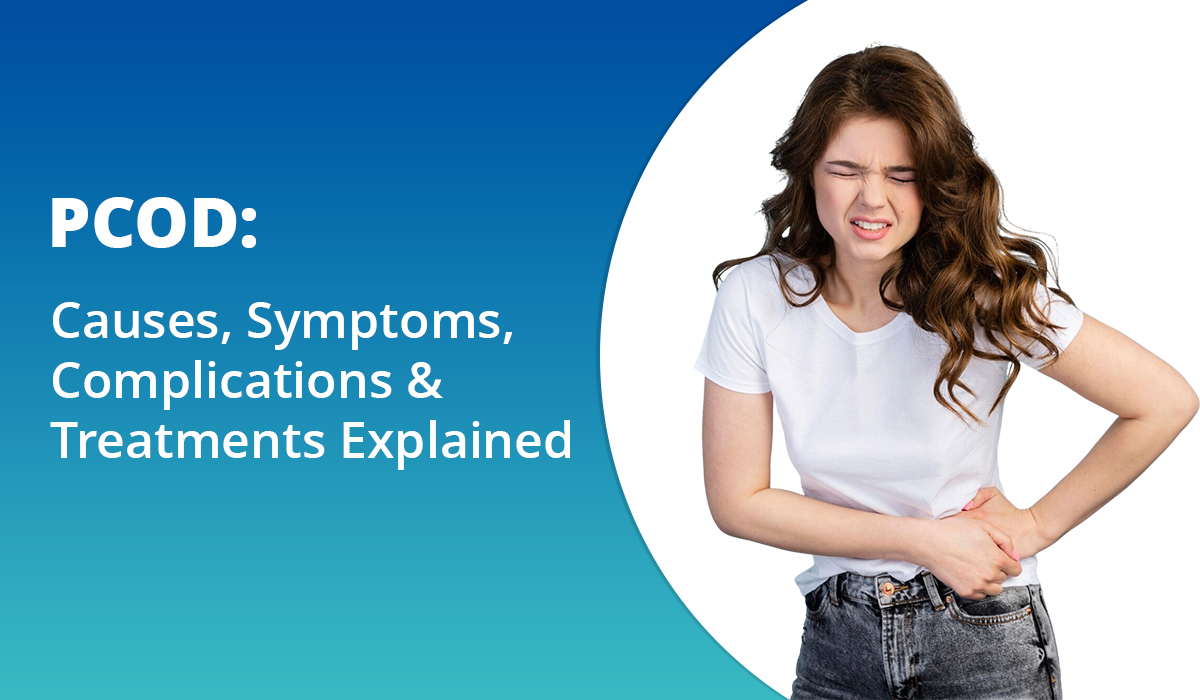 PCOD:

Causes, Symptoms, Complications & Treatments Explained